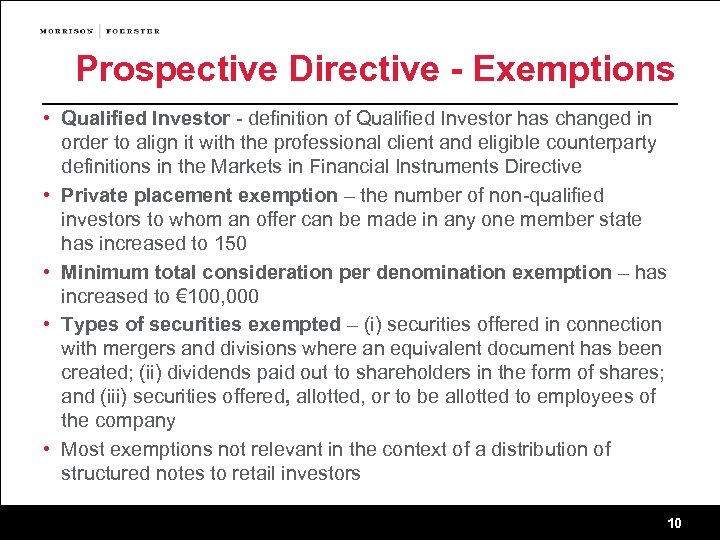 MORRISON | FOERSTER

Prospective Directive - Exemptions

• Qualified Investor - definition of Qualified Investor has changed in order to align it with the professional client and eligible counterparty definitions in the Markets in Financial Instruments Directive

• Private placement exemption – the number of non-qualified investors to whom an offer can be made in any one member state has increased to 150

• Minimum total consideration per denomination exemption – has increased to €100,000

• Types of securities exempted – (i) securities offered in connection with mergers and divisions where an equivalent document has been created; (ii) dividends paid out to shareholders in the form of shares; and (iii) securities offered, allotted, or to be allotted to employees of the company

• Most exemptions not relevant in the context of a distribution of structured notes to retail investors

10